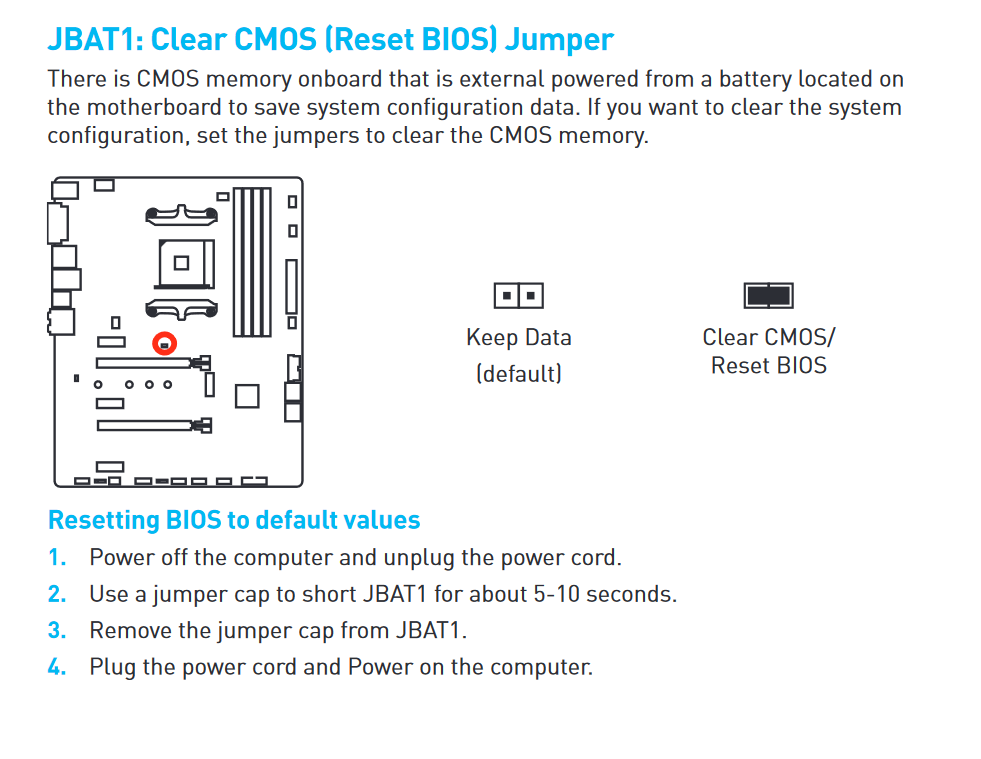 JBAT1: Clear CMOS (Reset BIOS) Jumper

There is CMOS memory onboard that is external powered from a battery located on the motherboard to save system configuration data. If you want to clear the system configuration, set the jumpers to clear the CMOS memory.

Keep Data
(default)

Clear CMOS/
Reset BIOS

Resetting BIOS to default values

1. Power off the computer and unplug the power cord.
2. Use a jumper cap to short JBAT1 for about 5-10 seconds.
3. Remove the jumper cap from JBAT1.
4. Plug the power cord and Power on the computer.